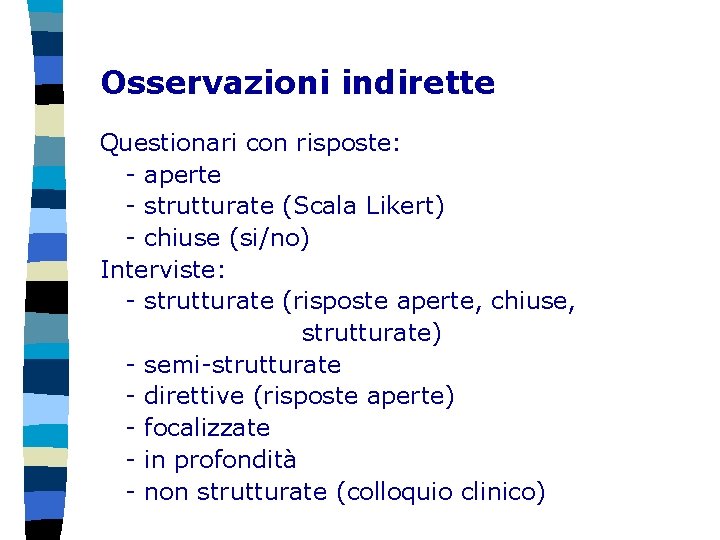 Osservazioni indirette

Questionari con risposte:
- aperte
- strutturate (Scala Likert)
- chiuse (si/no)
Interviste:
- strutturate (risposte aperte, chiuse, strutturate)
- semi-strutturate
- direttive (risposte aperte)
- focalizzate
- in profondità
- non strutturate (colloquio clinico)